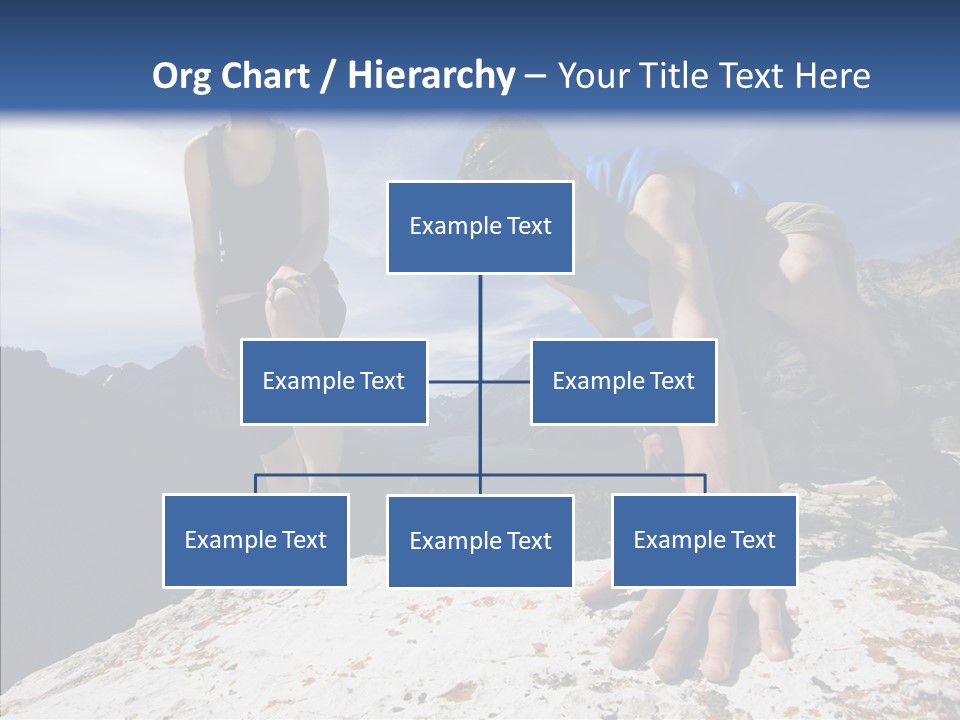 Org Chart / Hierarchy – Your Title Text Here

Example Text

Example Text

Example Text

Example Text

Example Text

Example Text